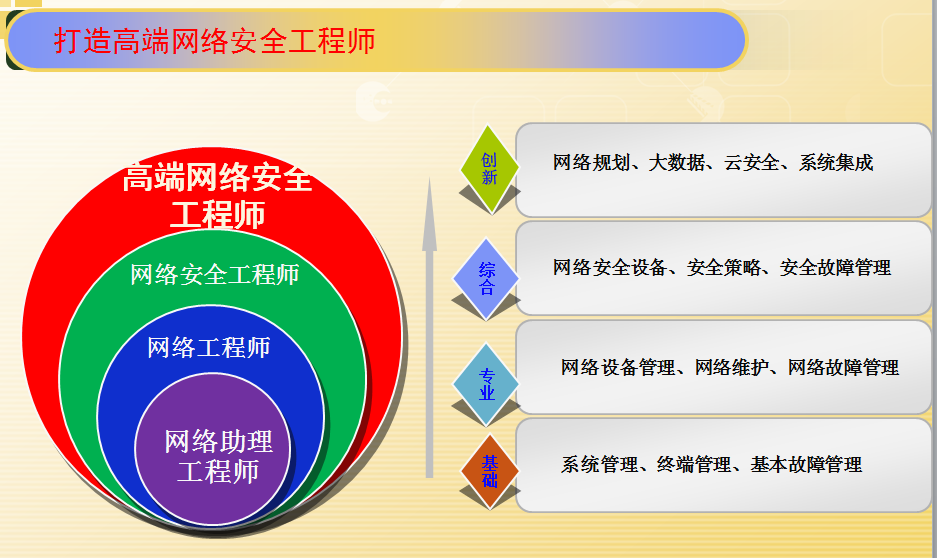 打造高端网络安全工程师

高端网络安全工程师

网络安全工程师

网络工程师

网络助理工程师

创新
网络规划、大数据、云安全、系统集成

综合
网络安全设备、安全策略、安全故障管理

专业
网络设备管理、网络维护、网络故障管理

基础
系统管理、终端管理、基本故障管理